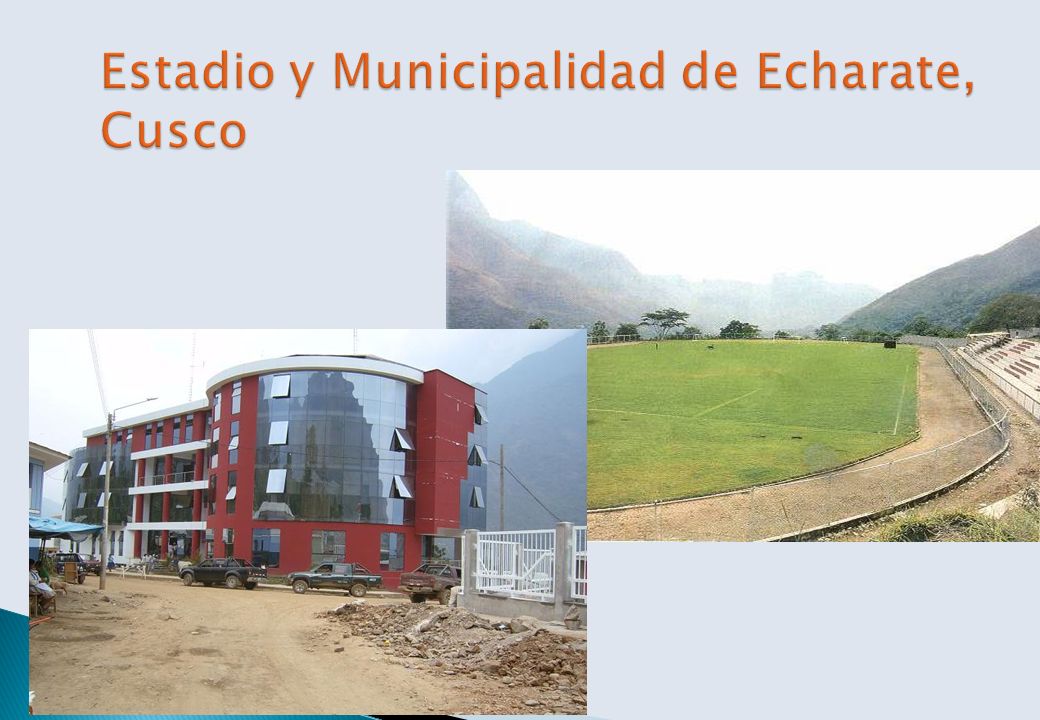 Estadio y Municipalidad de Echarate, Cusco